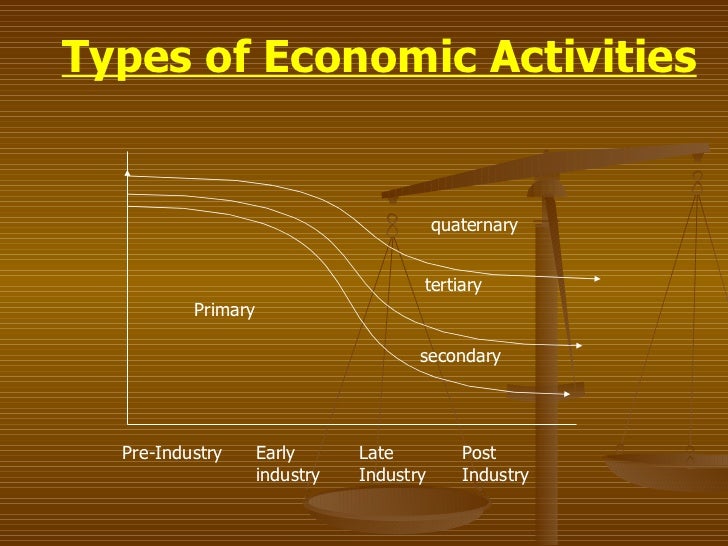 Types of Economic Activities

quaternary

tertiary

Primary

secondary

Pre-Industry

Early industry

Late Industry

Post Industry